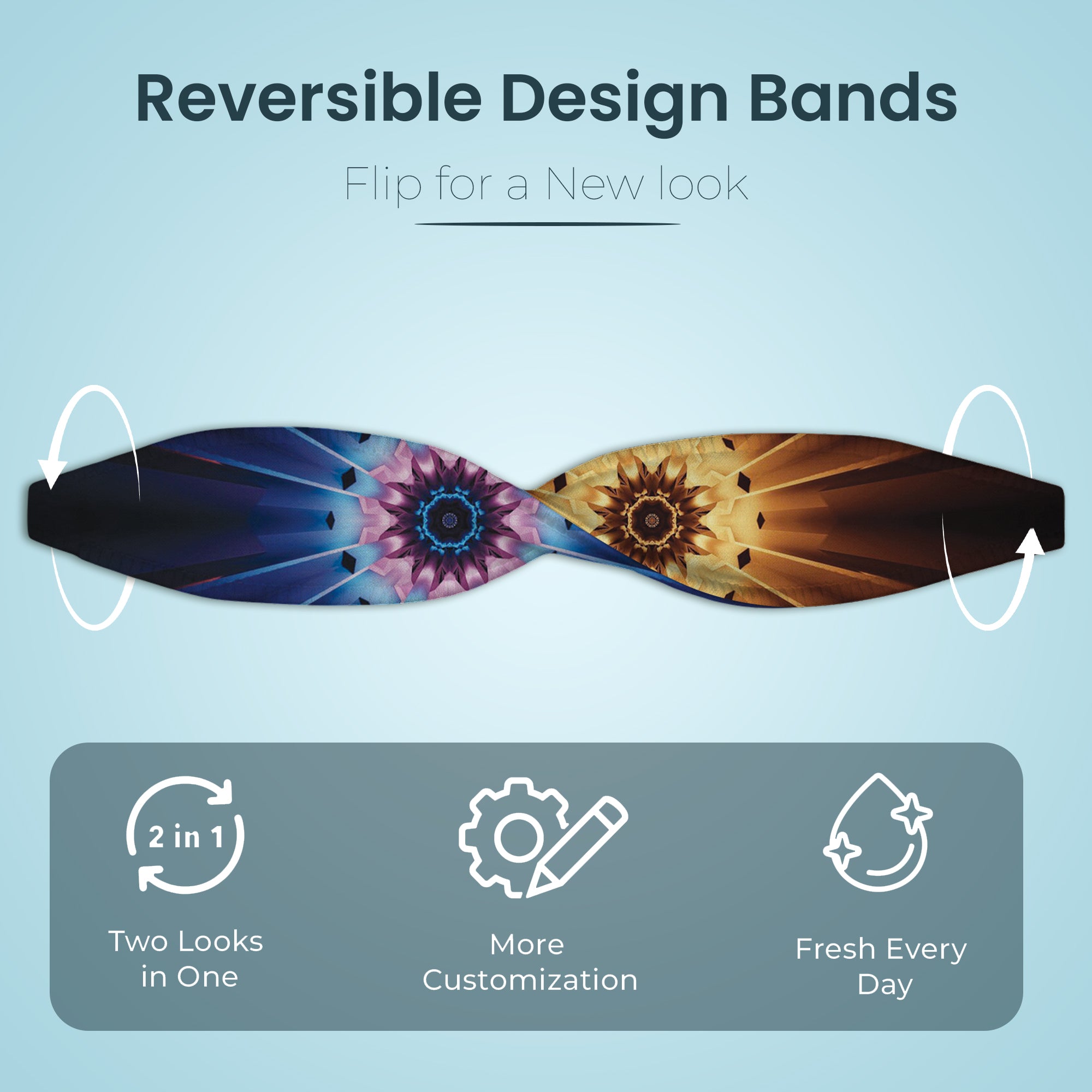 Reversible Design Bands

Flip for a New look

2 in 1

Two Looks in One

More Customization

Fresh Every Day